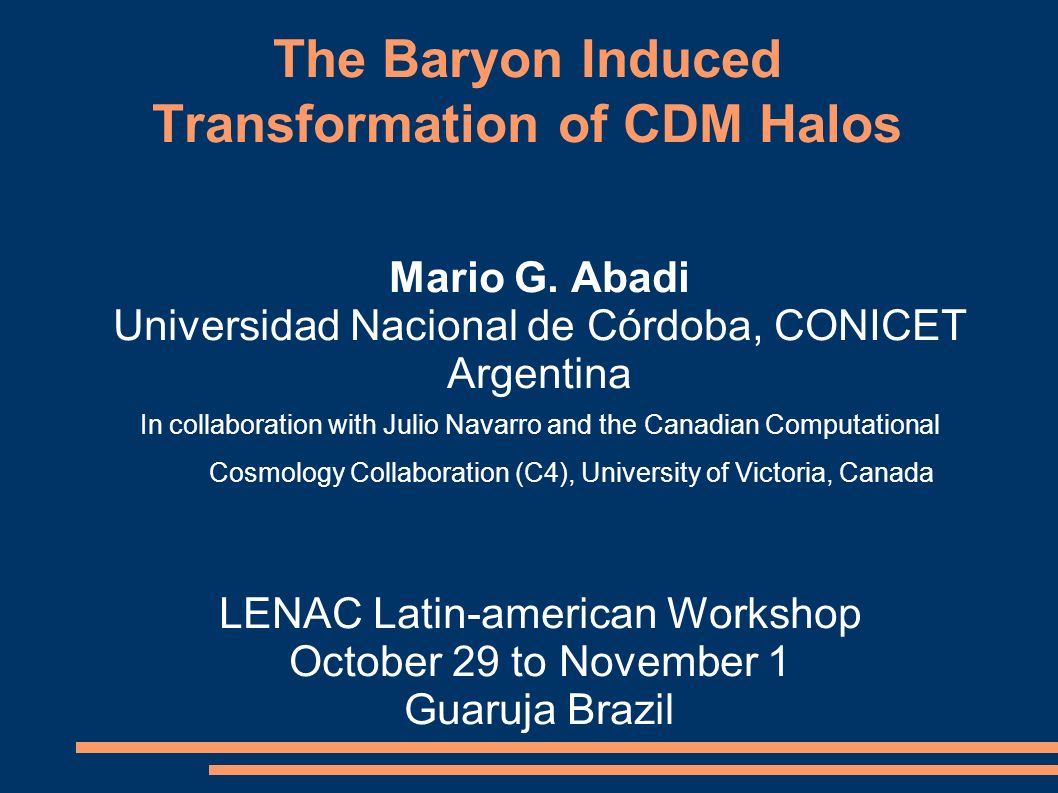 The Baryon Induced Transformation of CDM Halos

Mario G. Abadi
Universidad Nacional de Córdoba, CONICET
Argentina

In collaboration with Julio Navarro and the Canadian Computational Cosmology Collaboration (C4), University of Victoria, Canada

LENAC Latin-american Workshop
October 29 to November 1
Guaruja Brazil